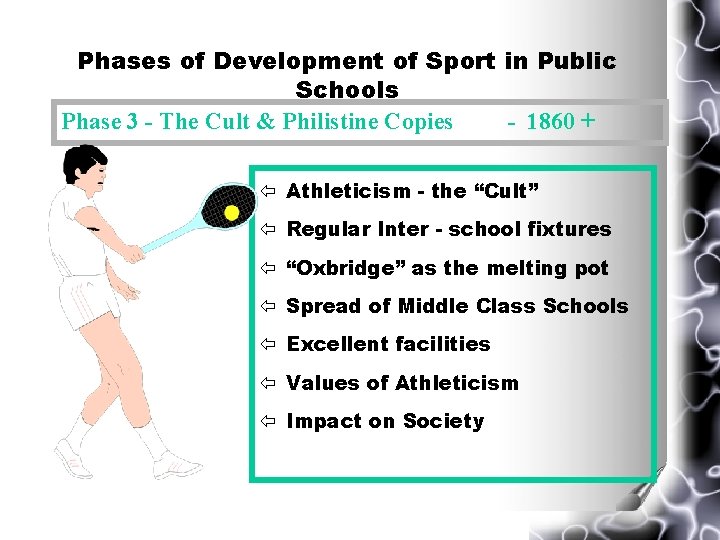 Phases of Development of Sport in Public Schools

Phase 3 - The Cult & Philistine Copies - 1860 +

⇦ Athleticism - the “Cult”

⇦ Regular Inter - school fixtures

⇦ “Oxbridge” as the melting pot

⇦ Spread of Middle Class Schools

⇦ Excellent facilities

⇦ Values of Athleticism

⇦ Impact on Society